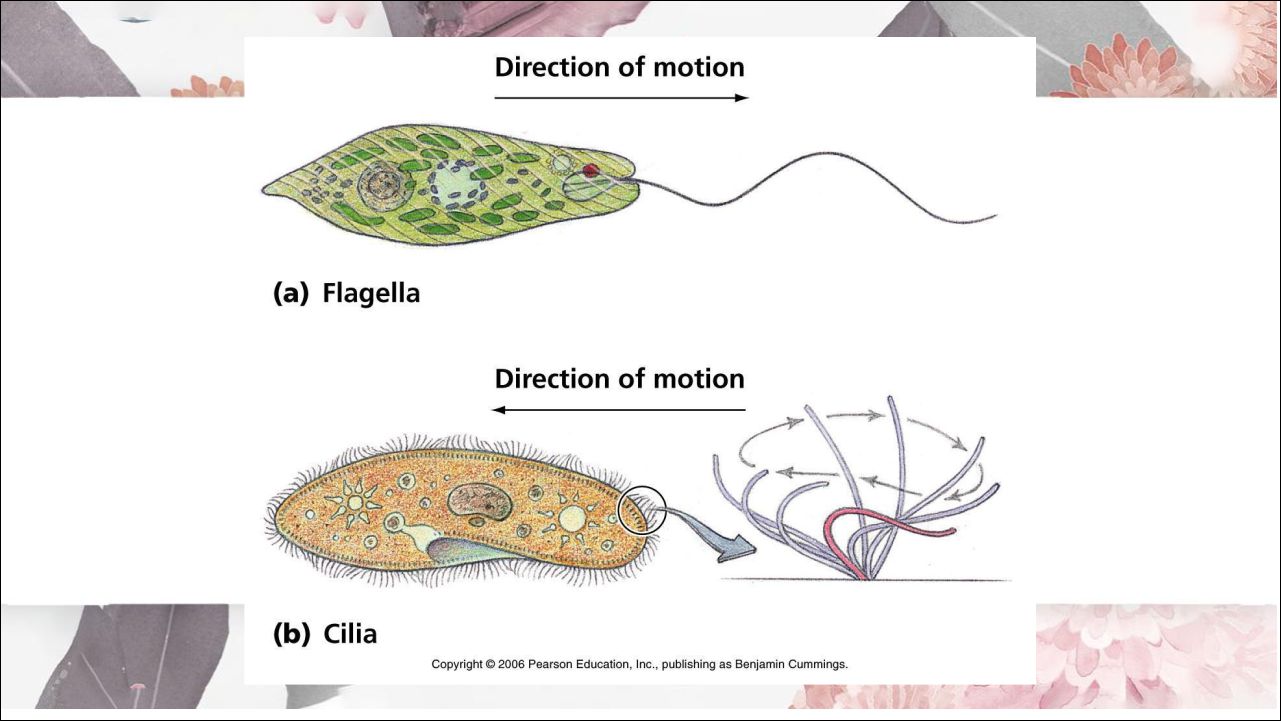 Direction of motion

(a) Flagella

Direction of motion

(b) Cilia

Copyright © 2006 Pearson Education, Inc., publishing as Benjamin Cummings.